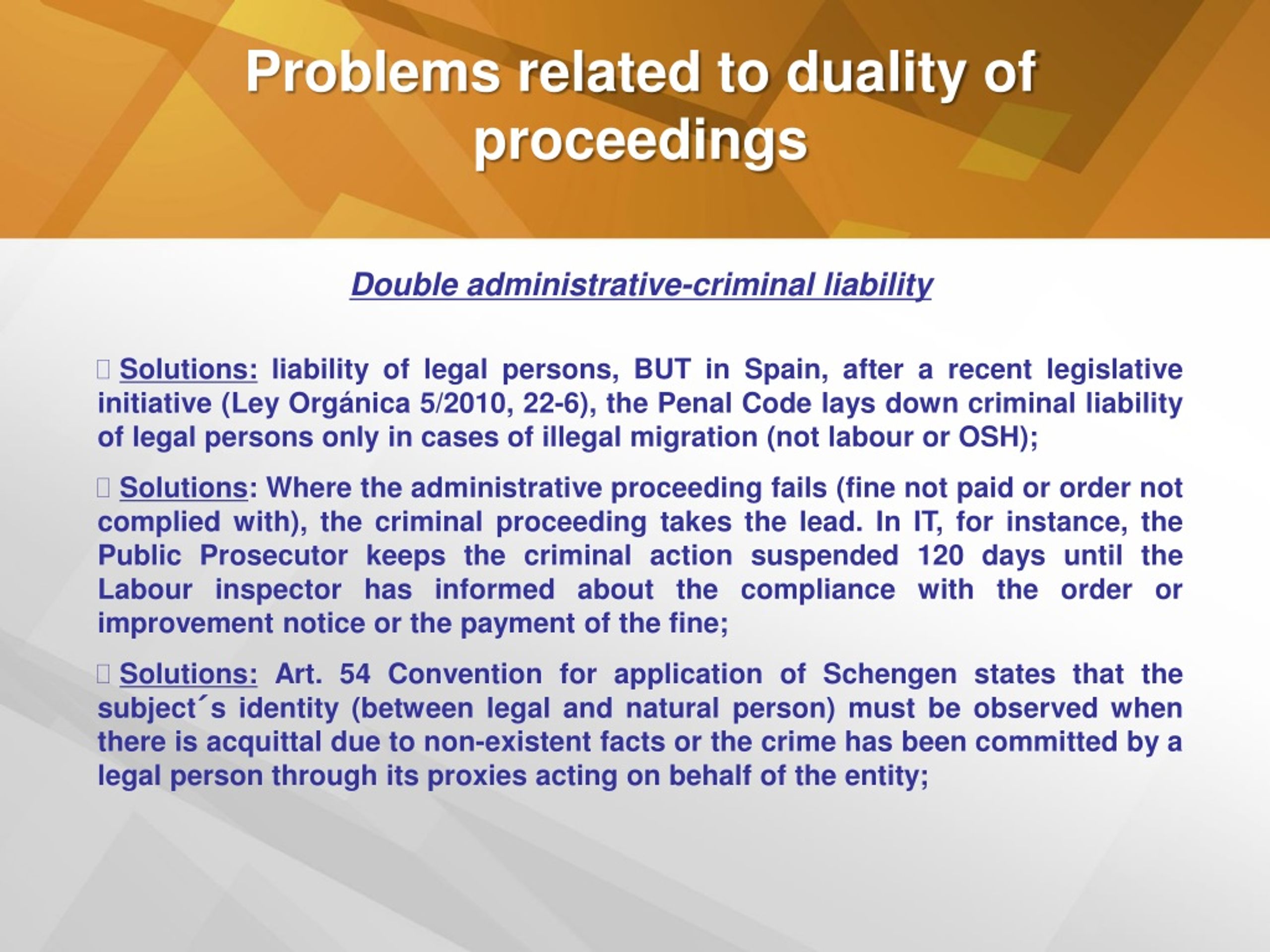 Problems related to duality of proceedings

Double administrative-criminal liability

 Solutions: liability of legal persons, BUT in Spain, after a recent legislative initiative (Ley Orgánica 5/2010, 22-6), the Penal Code lays down criminal liability of legal persons only in cases of illegal migration (not labour or OSH);

 Solutions: Where the administrative proceeding fails (fine not paid or order not complied with), the criminal proceeding takes the lead. In IT, for instance, the Public Prosecutor keeps the criminal action suspended 120 days until the Labour inspector has informed about the compliance with the order or improvement notice or the payment of the fine;

 Solutions: Art. 54 Convention for application of Schengen states that the subject´s identity (between legal and natural person) must be observed when there is acquittal due to non-existent facts or the crime has been committed by a legal person through its proxies acting on behalf of the entity;